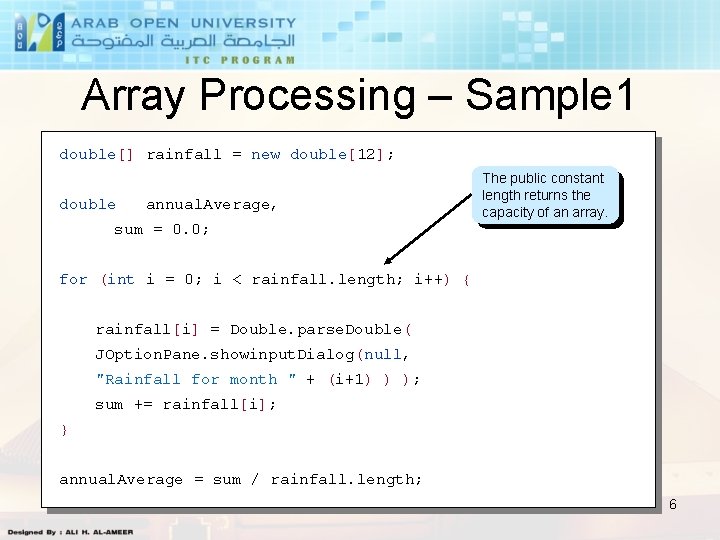 ARAB OPEN UNIVERSITY
الجامعة العربية المفتوحة
ITC PROGRAM

Array Processing – Sample1

double[] rainfall = new double[12];

double annualAverage,
sum = 0.0;

for (int i = 0; i < rainfall.length; i++) {

rainfall[i] = Double.parseDouble(
JOptionPane.showinputDialog(null,
"Rainfall for month " + (i+1) ) );
sum += rainfall[i];
}

annualAverage = sum / rainfall.length;

The public constant length returns the capacity of an array.

6

Designed By : ALI H. AL-AMEER